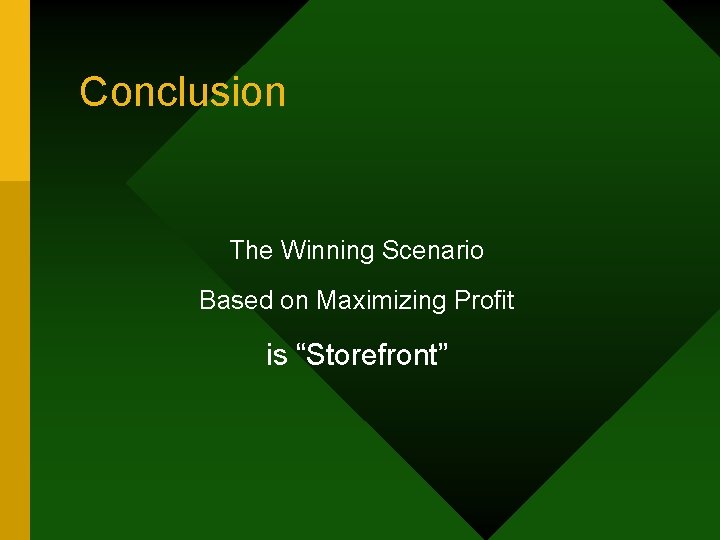 Conclusion

The Winning Scenario

Based on Maximizing Profit

is “Storefront”